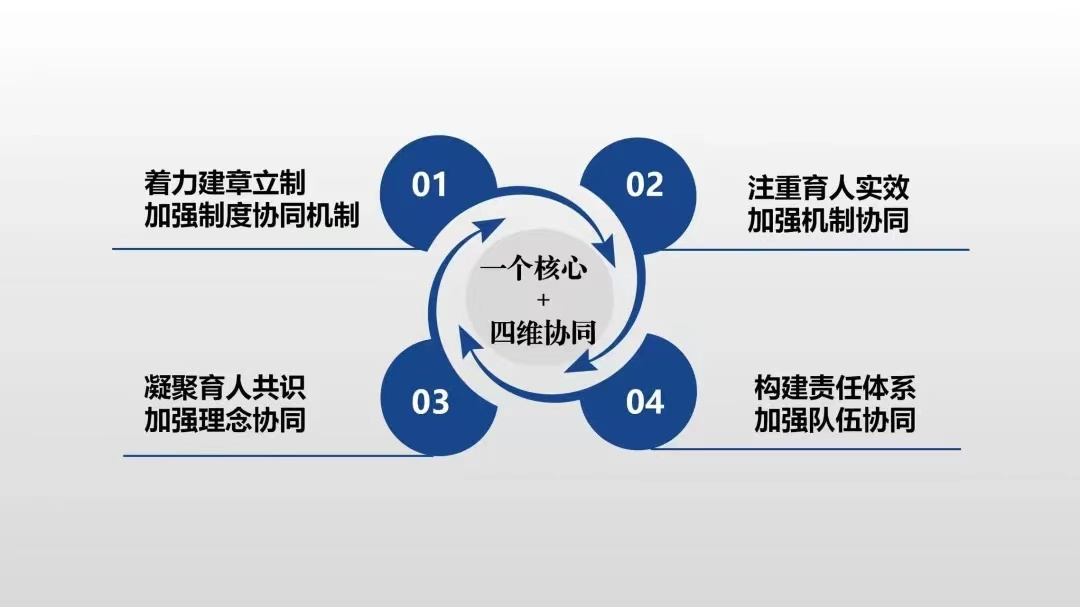 着力建章立制
加强制度协同机制

01

02

注重育人实效
加强机制协同

一个核心
+
四维协同

凝聚育人共识
加强理念协同

03

04

构建责任体系
加强队伍协同